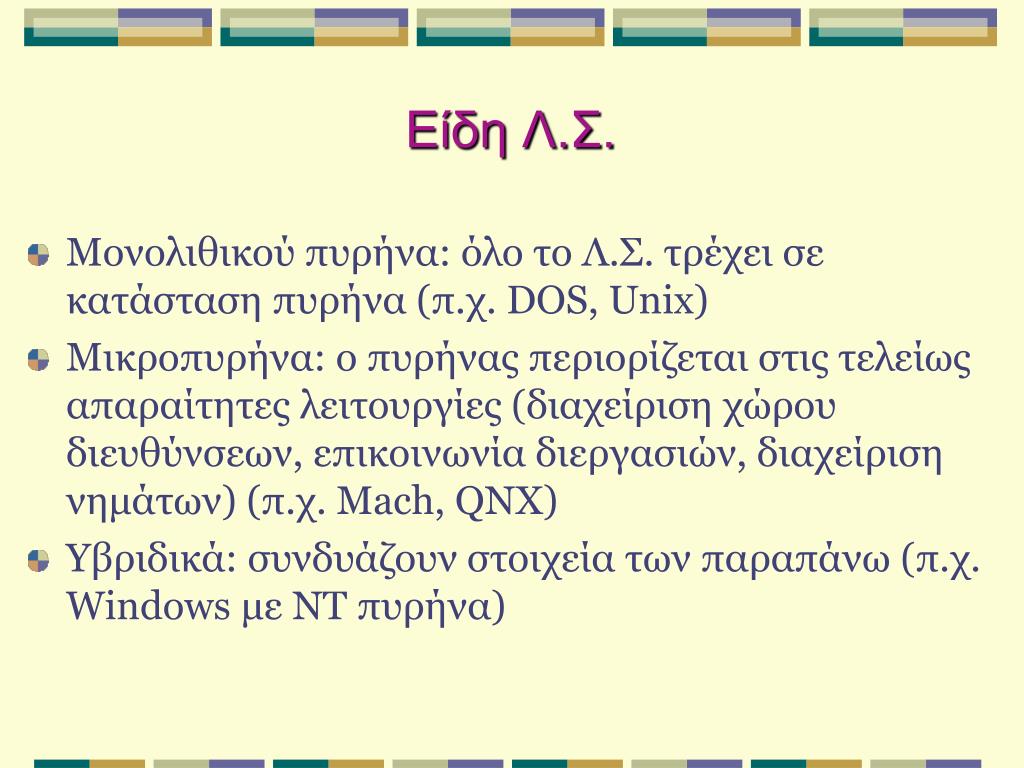 Είδη Λ.Σ.

Μονολιθικού πυρήνα: όλο το Λ.Σ. τρέχει σε κατάσταση πυρήνα (π.χ. DOS, Unix)

Μικροπυρήνα: ο πυρήνας περιορίζεται στις τελείως απαραίτητες λειτουργίες (διαχείριση χώρου διευθύνσεων, επικοινωνία διεργασιών, διαχείριση νημάτων) (π.χ. Mach, QNX)

Υβριδικά: συνδυάζουν στοιχεία των παραπάνω (π.χ. Windows με NT πυρήνα)